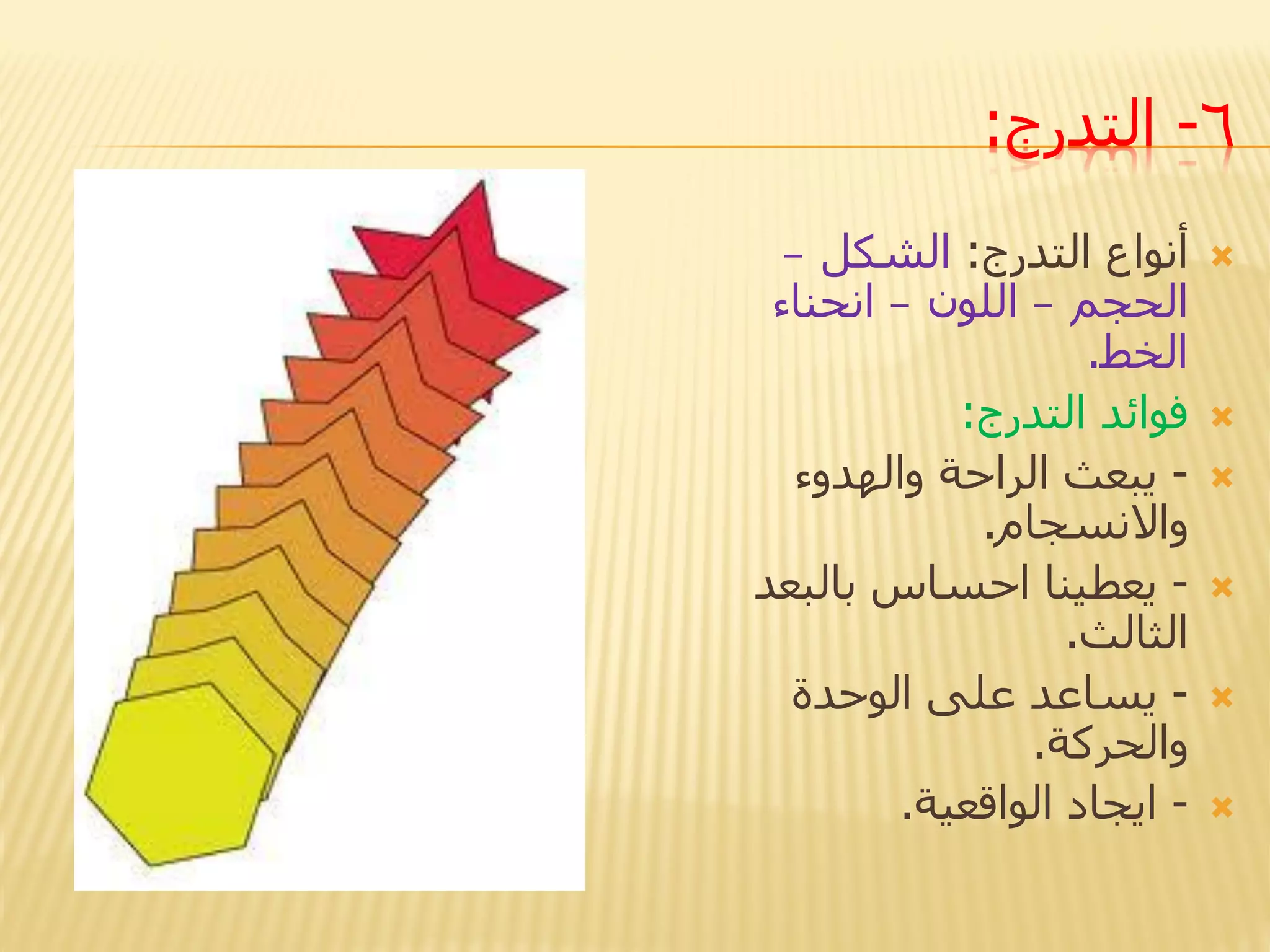 ٦- التدرج:

أنواع التدرج: الشكل – الحجم – اللون – انحناء الخط.

فوائد التدرج:

- يبعث الراحة والهدوء والانسجام.

- يعطينا احساس بالبعد الثالث.

- يساعد على الوحدة والحركة.

- ايجاد الواقعية.